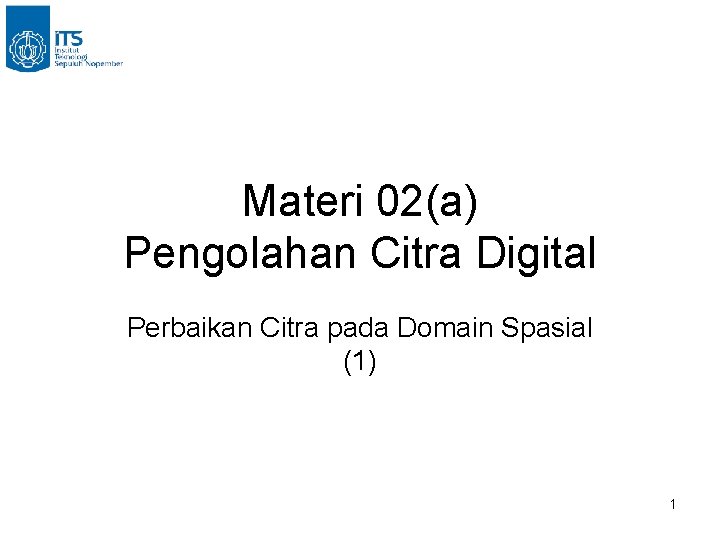 ITS
Institut Teknologi Sepuluh Nopember

Materi 02(a)
Pengolahan Citra Digital

Perbaikan Citra pada Domain Spasial (1)

1